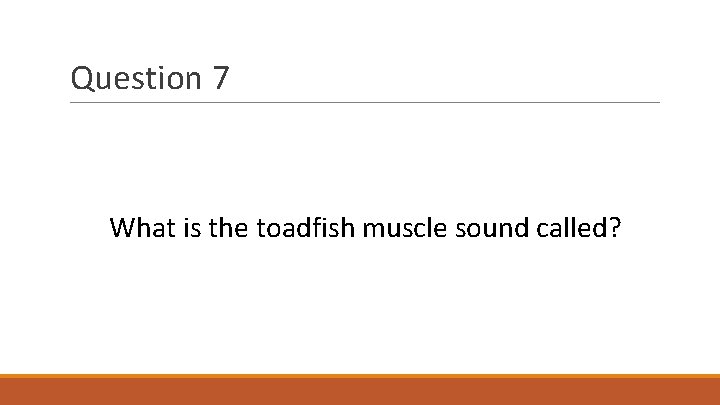 Question 7

What is the toadfish muscle sound called?